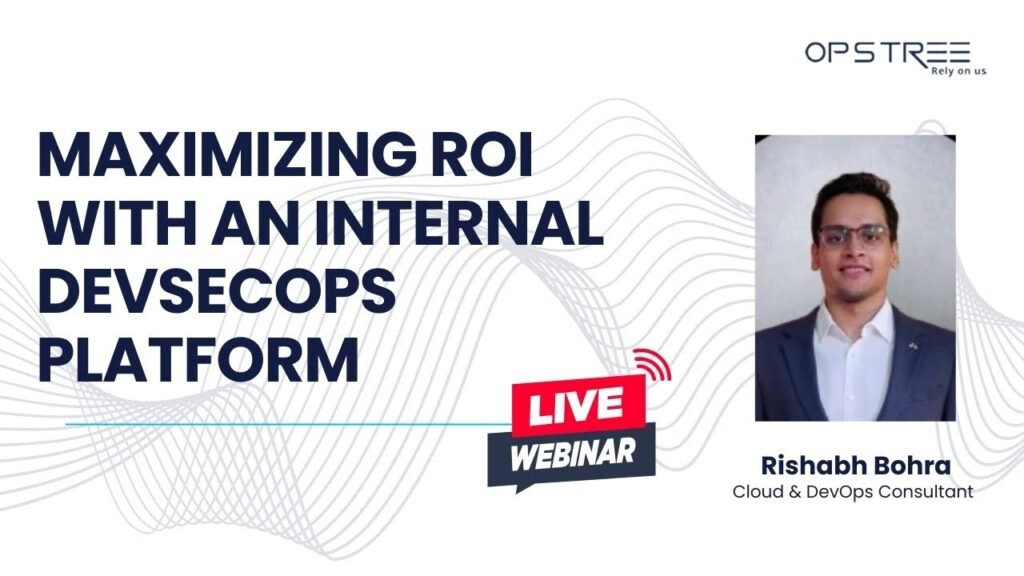 OPSTREE
Rely on us

MAXIMIZING ROI WITH AN INTERNAL DEVSECOPS PLATFORM

LIVE
WEBINAR

Rishabh Bohra
Cloud & DevOps Consultant